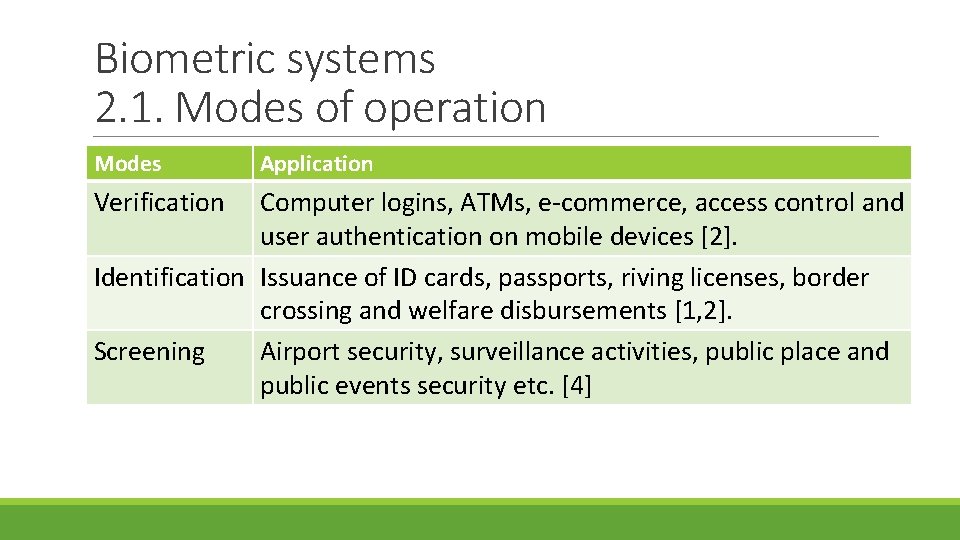 Biometric systems
2.1. Modes of operation

| Modes | Application |
|---|---|
| Verification | Computer logins, ATMs, e-commerce, access control and user authentication on mobile devices [2]. |
| Identification | Issuance of ID cards, passports, riving licenses, border crossing and welfare disbursements [1,2]. |
| Screening | Airport security, surveillance activities, public place and public events security etc. [4] |